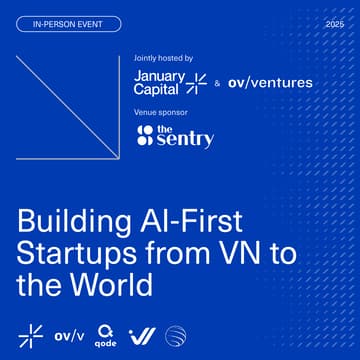 IN-PERSON EVENT

2025

Jointly hosted by

January Capital & ov/ventures

Venue sponsor

the sentry

Building AI-First Startups from VN to the World

ov/v qode